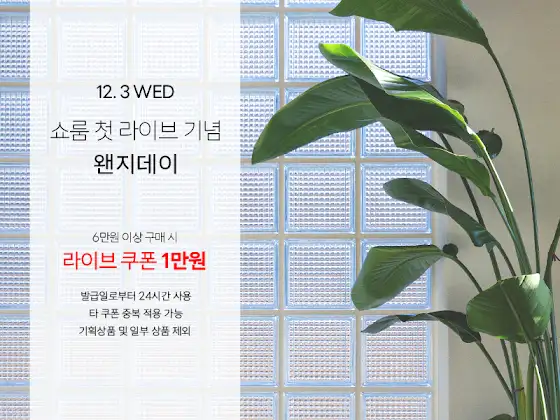 12. 3 WED

쇼룸 첫 라이브 기념

왠지데이

6만원 이상 구매 시

라이브 쿠폰 1만원

발급일로부터 24시간 사용
타 쿠폰 중복 적용 가능
기획상품 및 일부 상품 제외